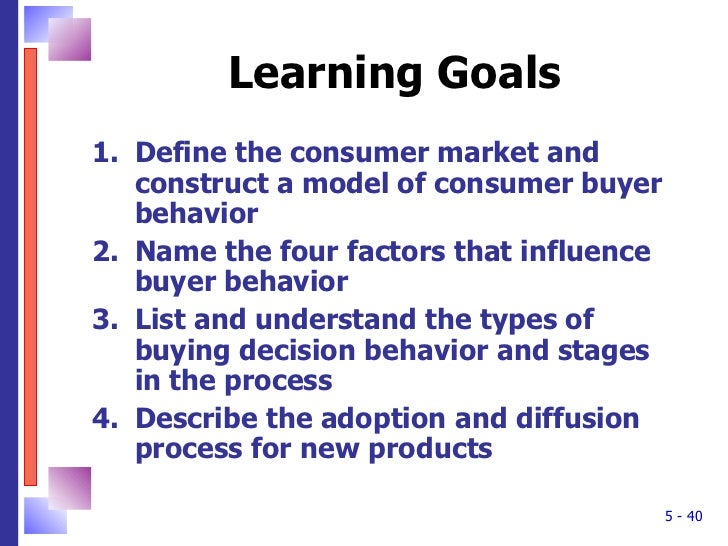 Learning Goals

1. Define the consumer market and construct a model of consumer buyer behavior
2. Name the four factors that influence buyer behavior
3. List and understand the types of buying decision behavior and stages in the process
4. Describe the adoption and diffusion process for new products

5 - 40